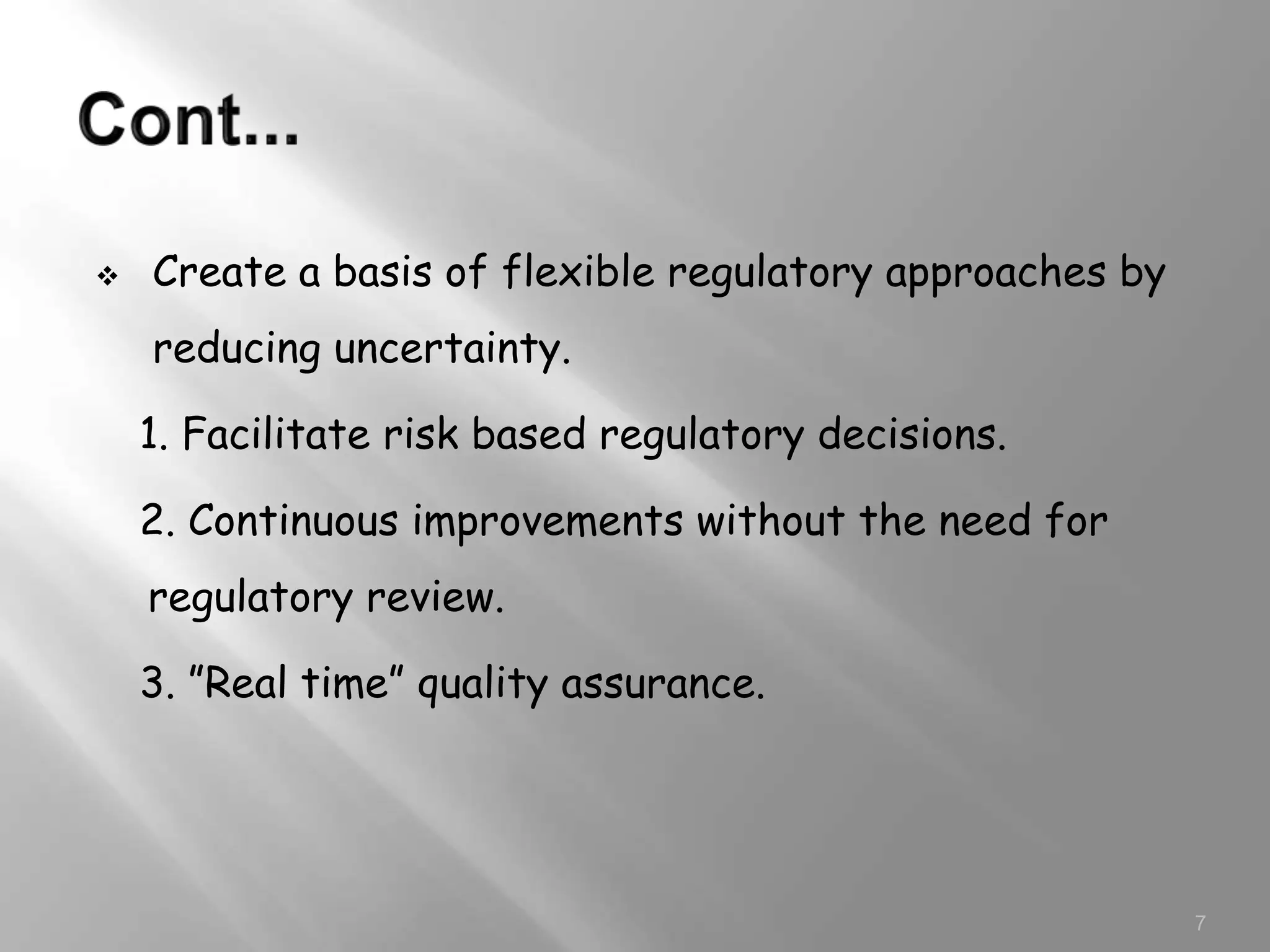 Cont...

❖ Create a basis of flexible regulatory approaches by reducing uncertainty.

1. Facilitate risk based regulatory decisions.

2. Continuous improvements without the need for regulatory review.

3. "Real time" quality assurance.

7